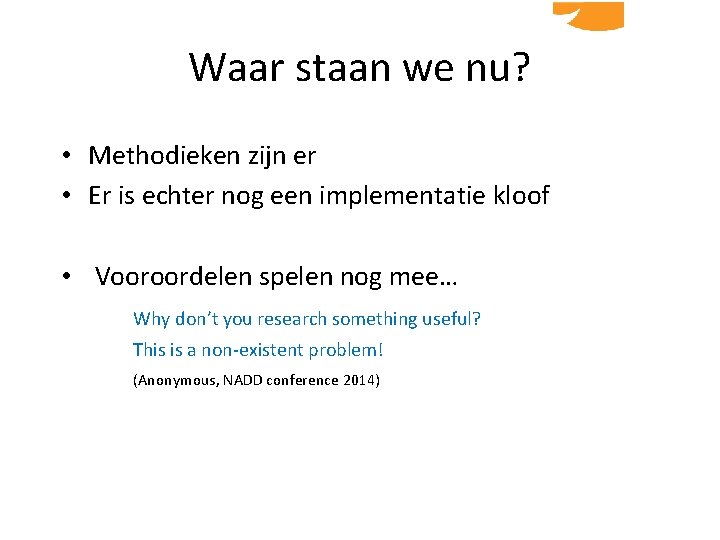 Waar staan we nu?

• Methodieken zijn er
• Er is echter nog een implementatie kloof

• Vooroordelen spelen nog mee…

Why don't you research something useful?

This is a non-existent problem!

(Anonymous, NADD conference 2014)